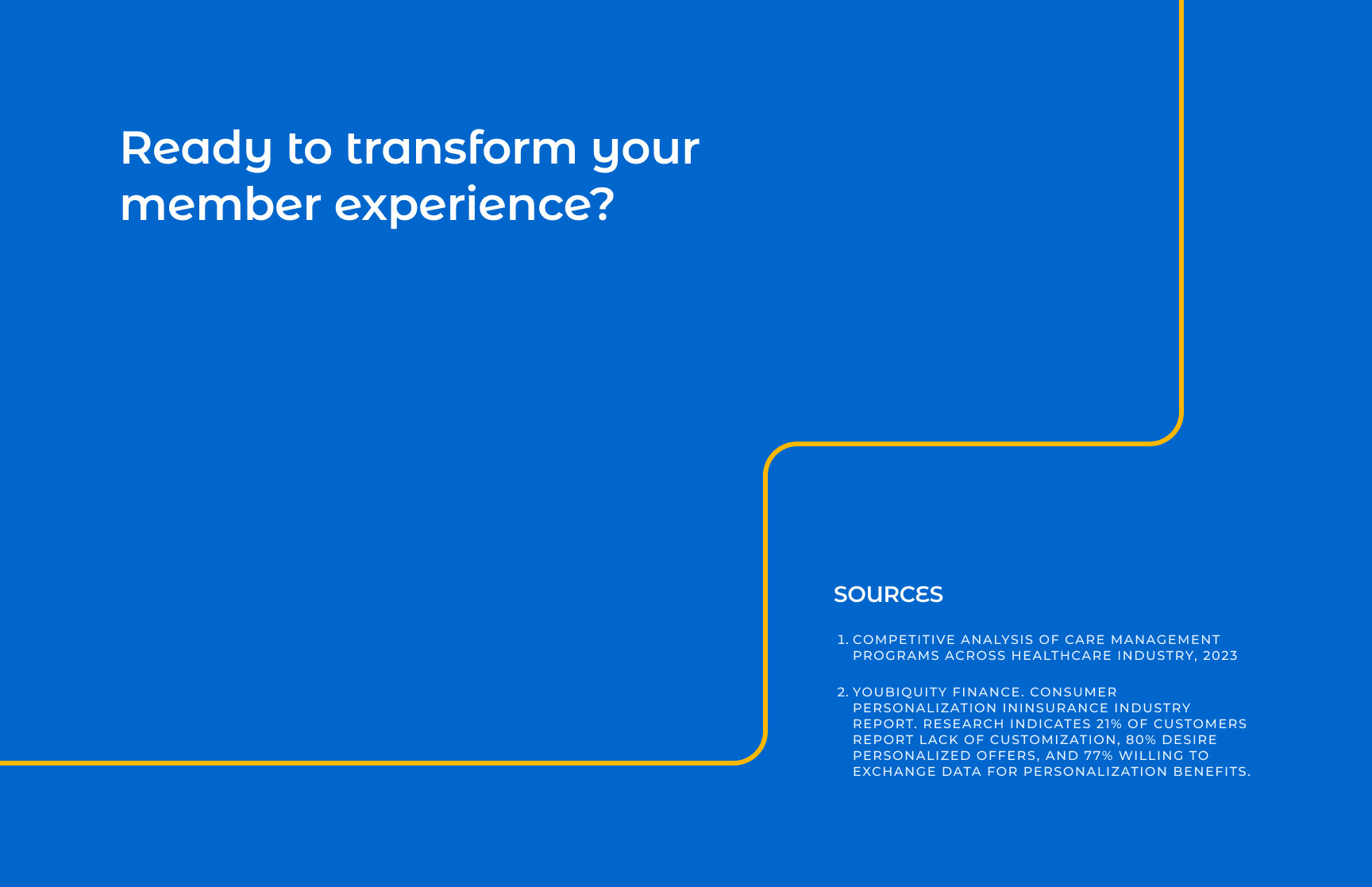 Ready to transform your member experience?

SOURCES

1. COMPETITIVE ANALYSIS OF CARE MANAGEMENT PROGRAMS ACROSS HEALTHCARE INDUSTRY, 2023

2. YOUBIQUITY FINANCE. CONSUMER PERSONALIZATION ININSURANCE INDUSTRY REPORT. RESEARCH INDICATES 21% OF CUSTOMERS REPORT LACK OF CUSTOMIZATION, 80% DESIRE PERSONALIZED OFFERS, AND 77% WILLING TO EXCHANGE DATA FOR PERSONALIZATION BENEFITS.